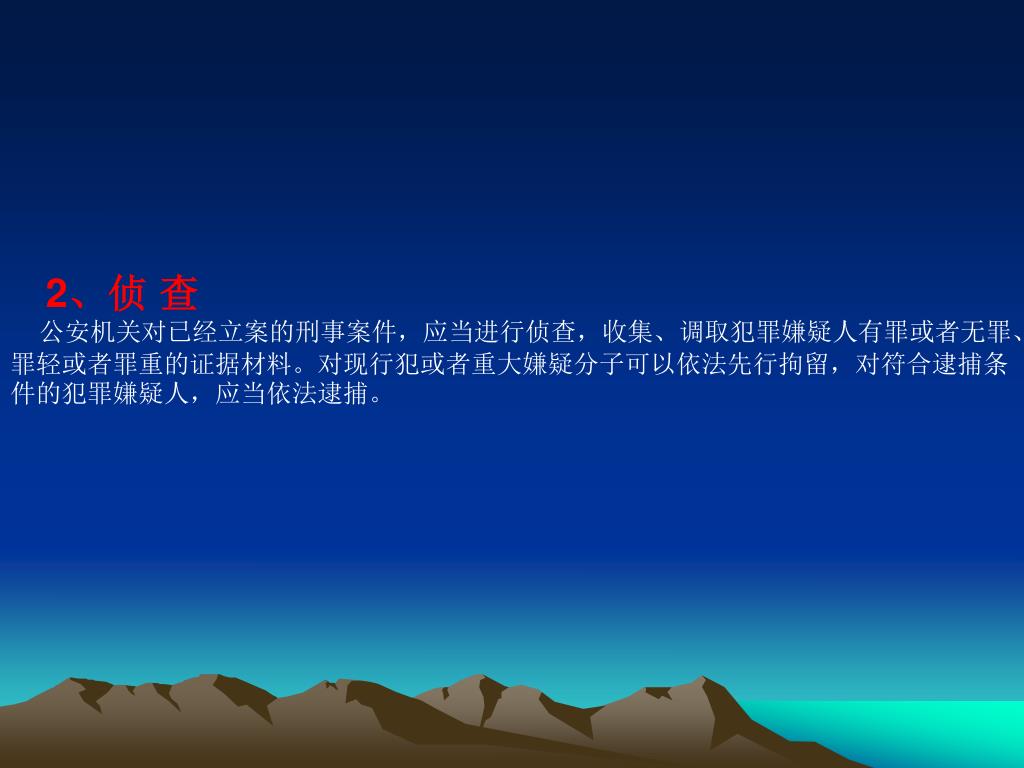 2、侦 查

公安机关对已经立案的刑事案件，应当进行侦查，收集、调取犯罪嫌疑人有罪或者无罪、罪轻或者罪重的证据材料。对现行犯或者重大嫌疑分子可以依法先行拘留，对符合逮捕条件的犯罪嫌疑人，应当依法逮捕。